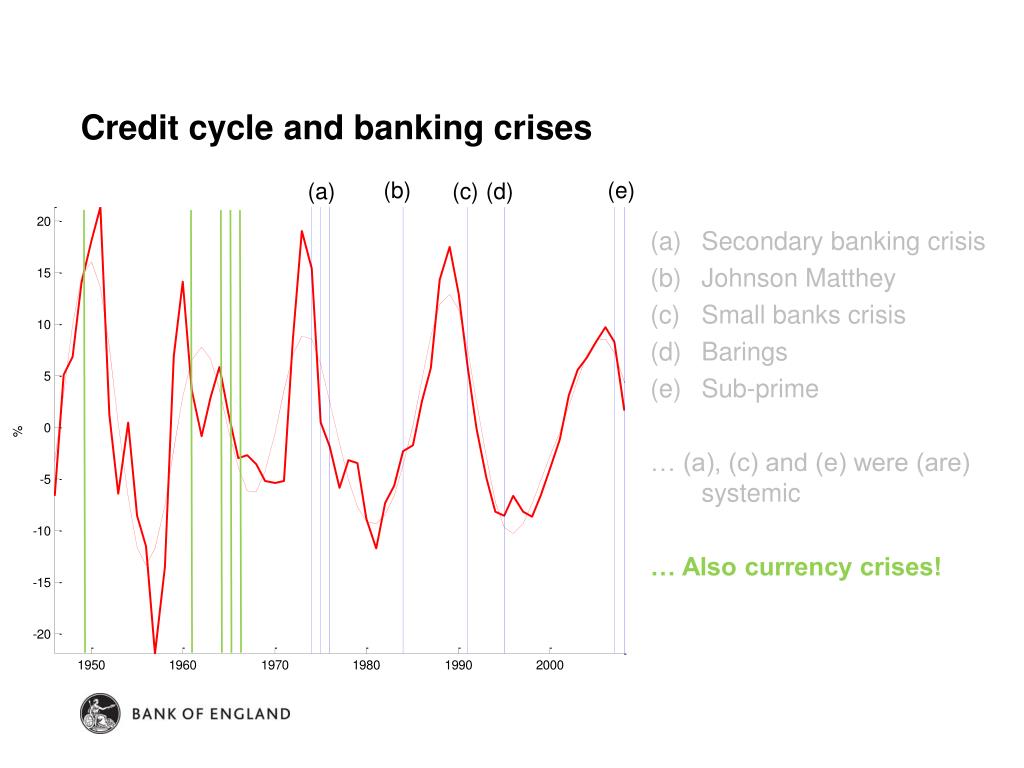 Credit cycle and banking crises

(a) (b) (c) (d) (e)

20
15
10
5
0
-5
-10
-15
-20
%

1950 1960 1970 1980 1990 2000

(a) Secondary banking crisis
(b) Johnson Matthey
(c) Small banks crisis
(d) Barings
(e) Sub-prime

… (a), (c) and (e) were (are) systemic

… Also currency crises!

BANK OF ENGLAND